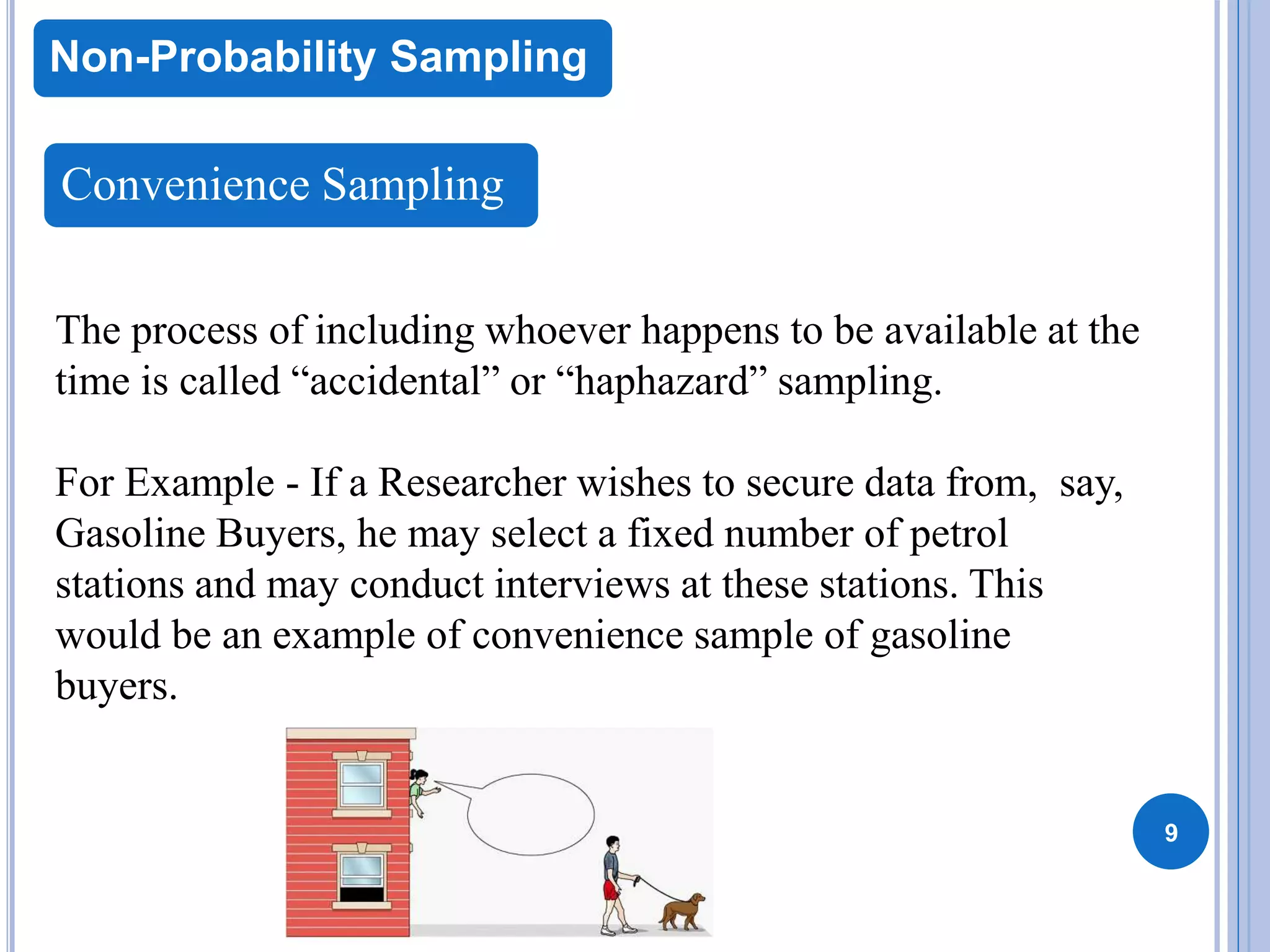 Non-Probability Sampling

Convenience Sampling

The process of including whoever happens to be available at the time is called “accidental” or “haphazard” sampling.

For Example - If a Researcher wishes to secure data from,  say, Gasoline Buyers, he may select a fixed number of petrol stations and may conduct interviews at these stations. This would be an example of convenience sample of gasoline buyers.

9